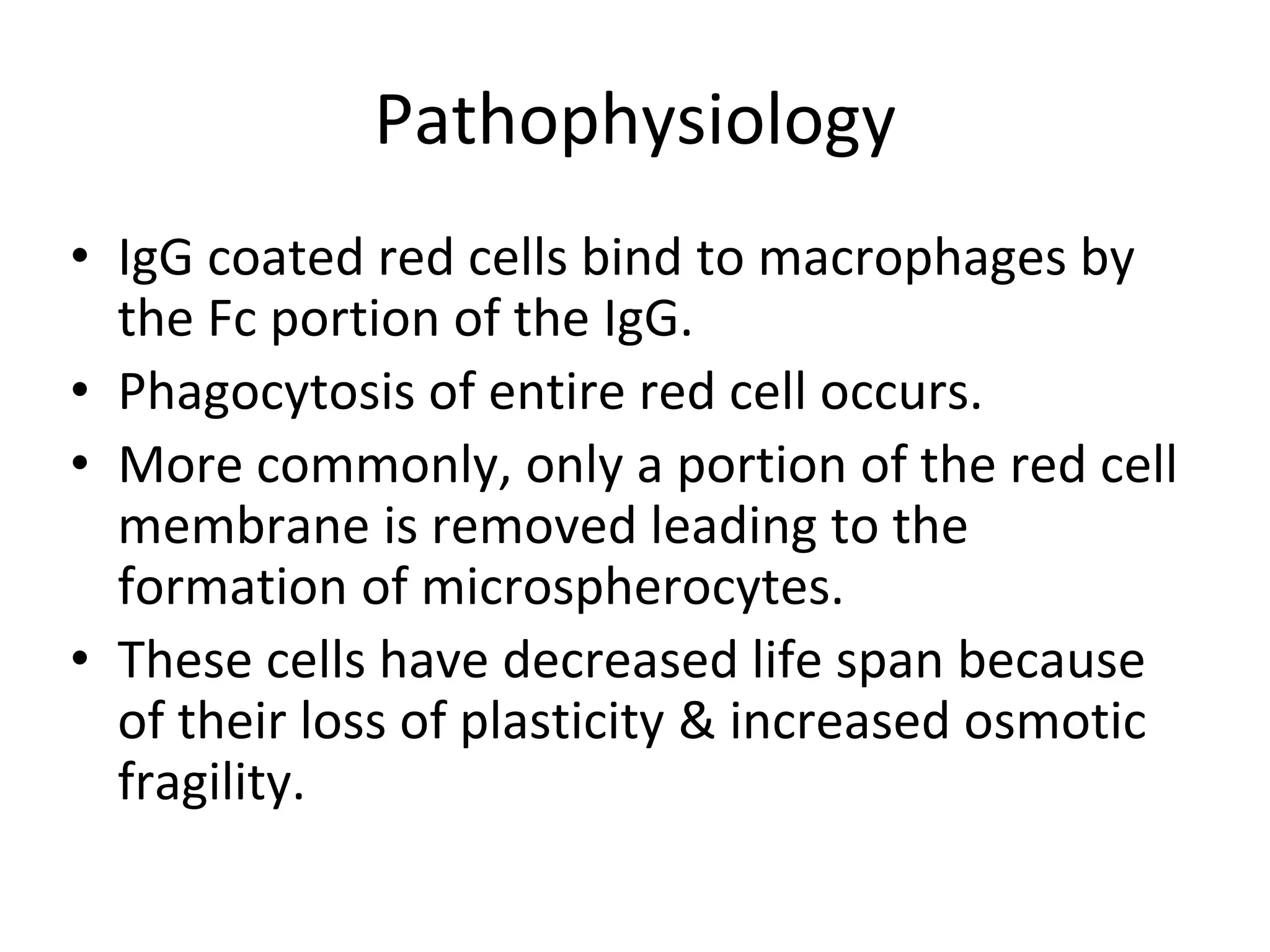 Pathophysiology

• IgG coated red cells bind to macrophages by the Fc portion of the IgG.
• Phagocytosis of entire red cell occurs.
• More commonly, only a portion of the red cell membrane is removed leading to the formation of microspherocytes.
• These cells have decreased life span because of their loss of plasticity & increased osmotic fragility.